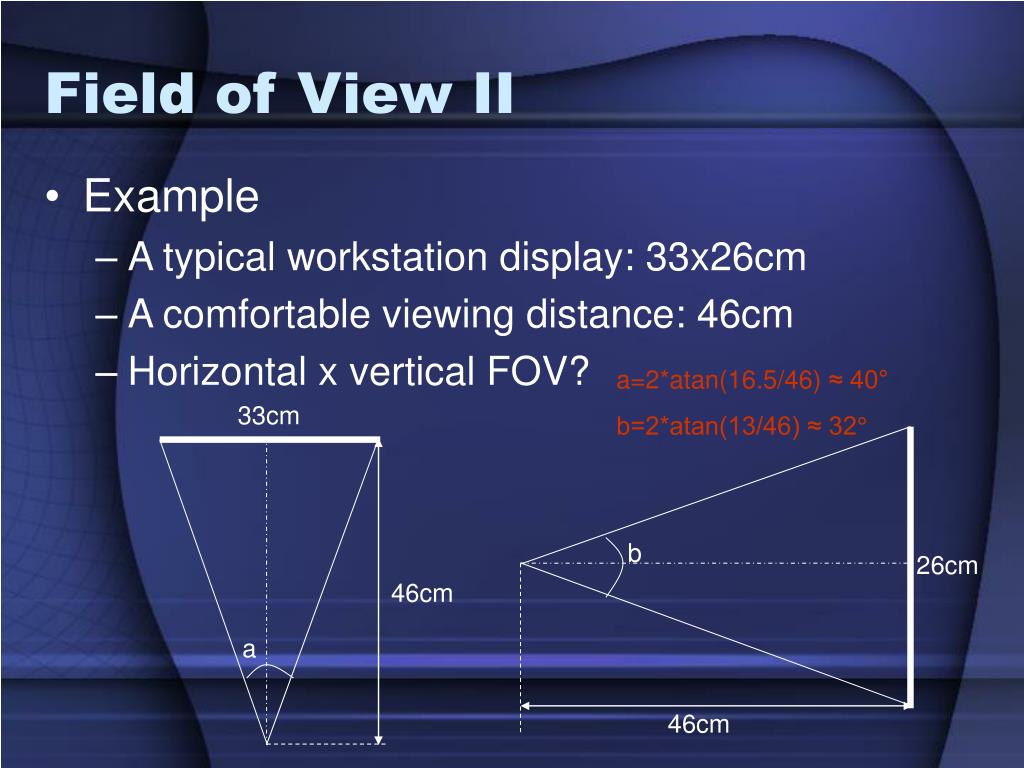 Field of View II

• Example
– A typical workstation display: 33x26cm
– A comfortable viewing distance: 46cm
– Horizontal x vertical FOV?

a=2*atan(16.5/46) ≈ 40°
b=2*atan(13/46) ≈ 32°

33cm
46cm
a

b
26cm
46cm